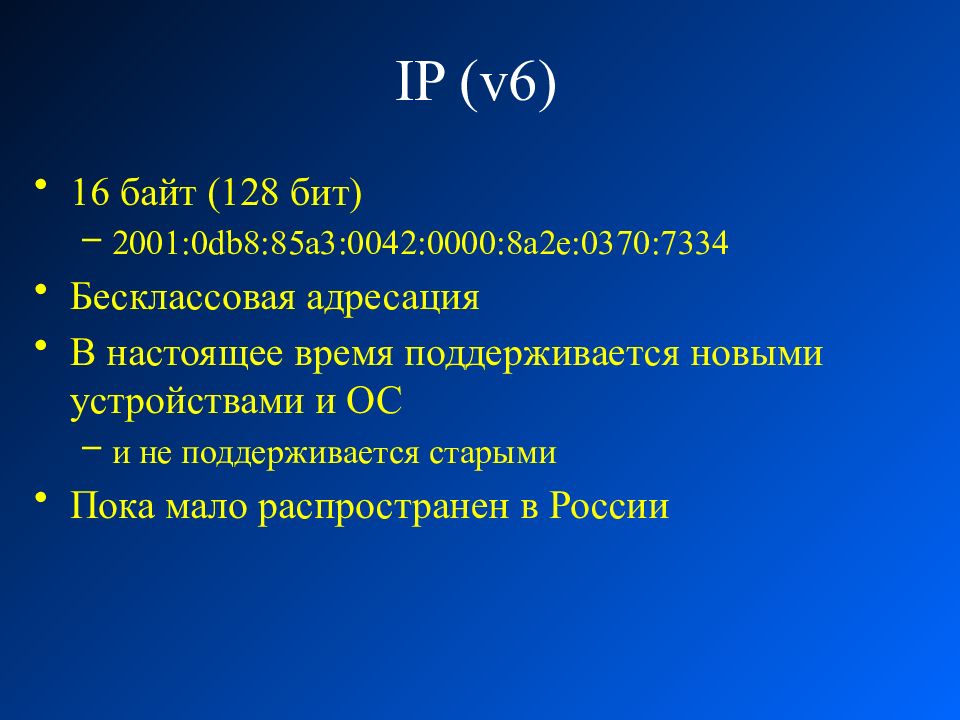 IP (v6)

• 16 байт (128 бит)
– 2001:0db8:85a3:0042:0000:8a2e:0370:7334
• Бесклассовая адресация
• В настоящее время поддерживается новыми устройствами и ОС
– и не поддерживается старыми
• Пока мало распространен в России